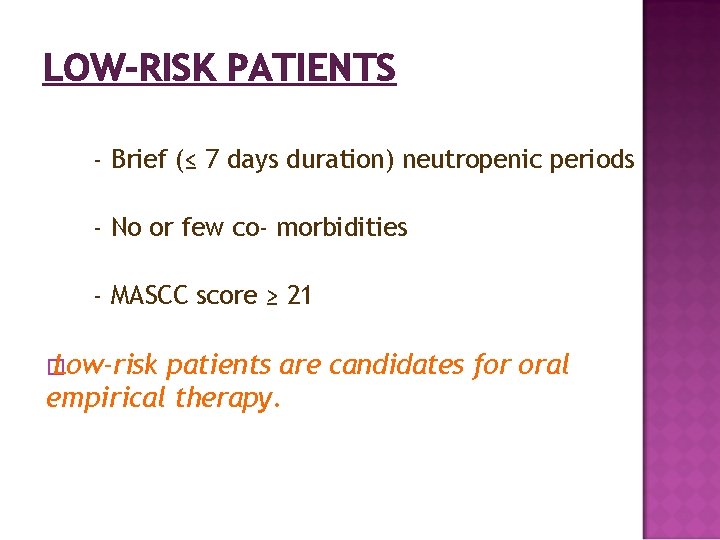 LOW-RISK PATIENTS

- Brief (≤ 7 days duration) neutropenic periods

- No or few co- morbidities

- MASCC score ≥ 21

Low-risk patients are candidates for oral empirical therapy.